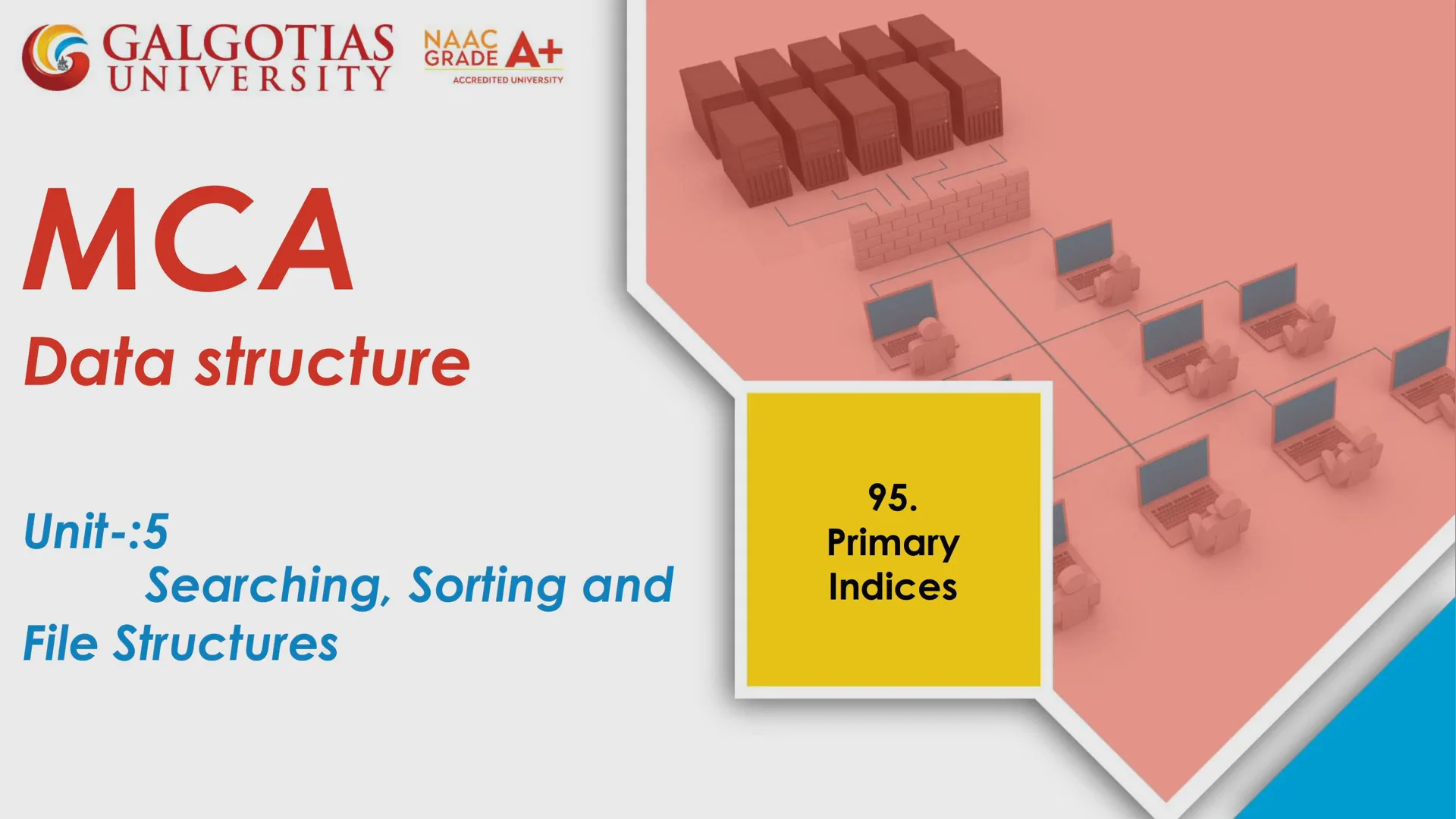 GALGOTIAS UNIVERSITY

NAAC GRADE A+
ACCREDITED UNIVERSITY

MCA

Data structure

Unit-:5
Searching, Sorting and File Structures

95.
Primary
Indices